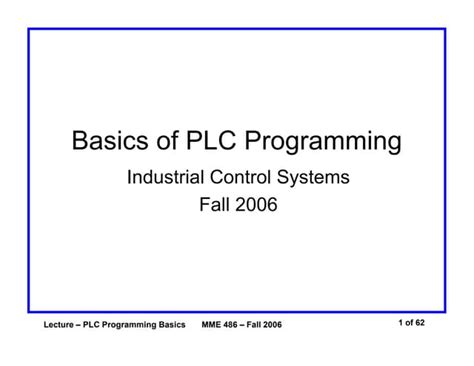 Basics of PLC Programming

Industrial Control Systems
Fall 2006

Lecture – PLC Programming Basics MME 486 – Fall 2006 1 of 62